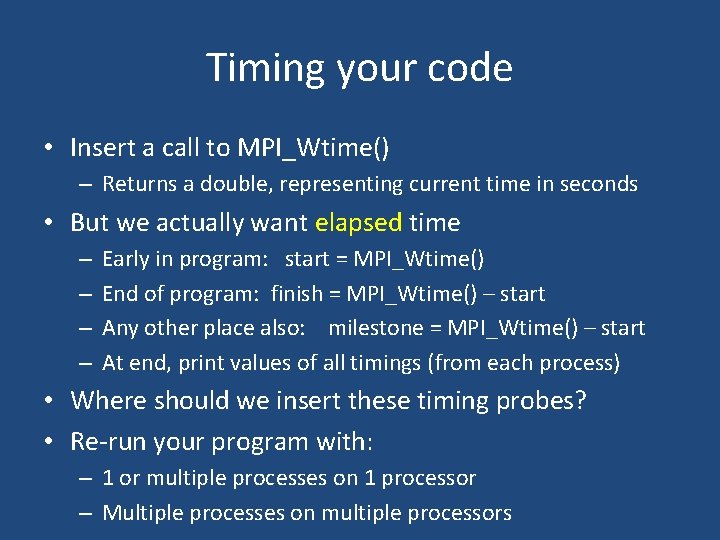 Timing your code

• Insert a call to MPI_Wtime()
  – Returns a double, representing current time in seconds
• But we actually want elapsed time
  – Early in program: start = MPI_Wtime()
  – End of program: finish = MPI_Wtime() – start
  – Any other place also: milestone = MPI_Wtime() – start
  – At end, print values of all timings (from each process)
• Where should we insert these timing probes?
• Re-run your program with:
  – 1 or multiple processes on 1 processor
  – Multiple processes on multiple processors